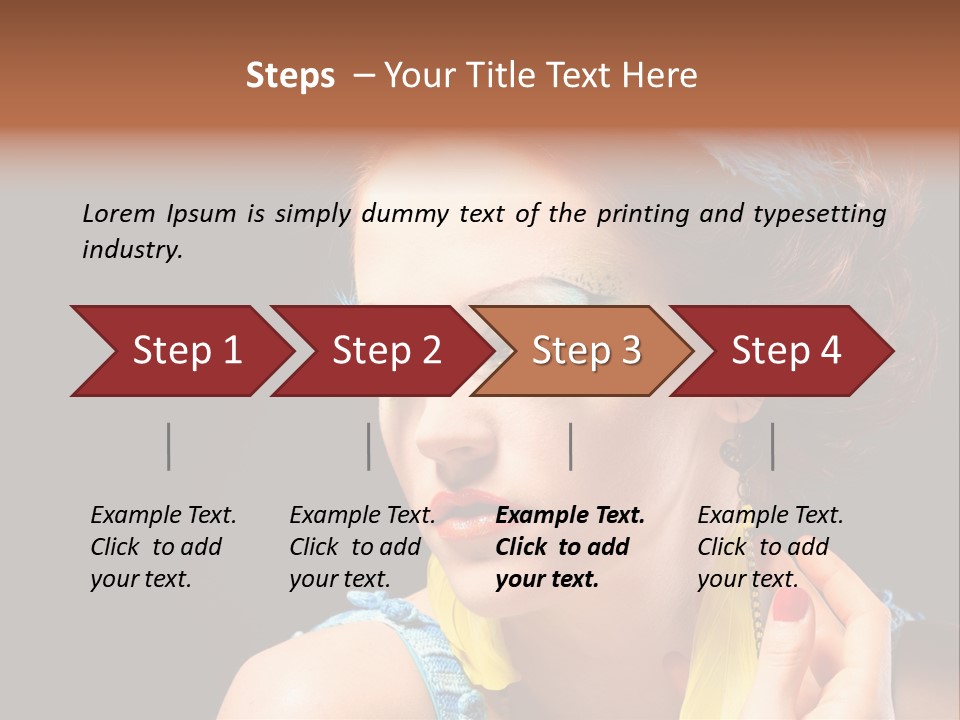 Steps – Your Title Text Here

Lorem Ipsum is simply dummy text of the printing and typesetting industry.

Step 1

Step 2

Step 3

Step 4

Example Text. Click to add your text.

Example Text. Click to add your text.

Example Text. Click to add your text.

Example Text. Click to add your text.